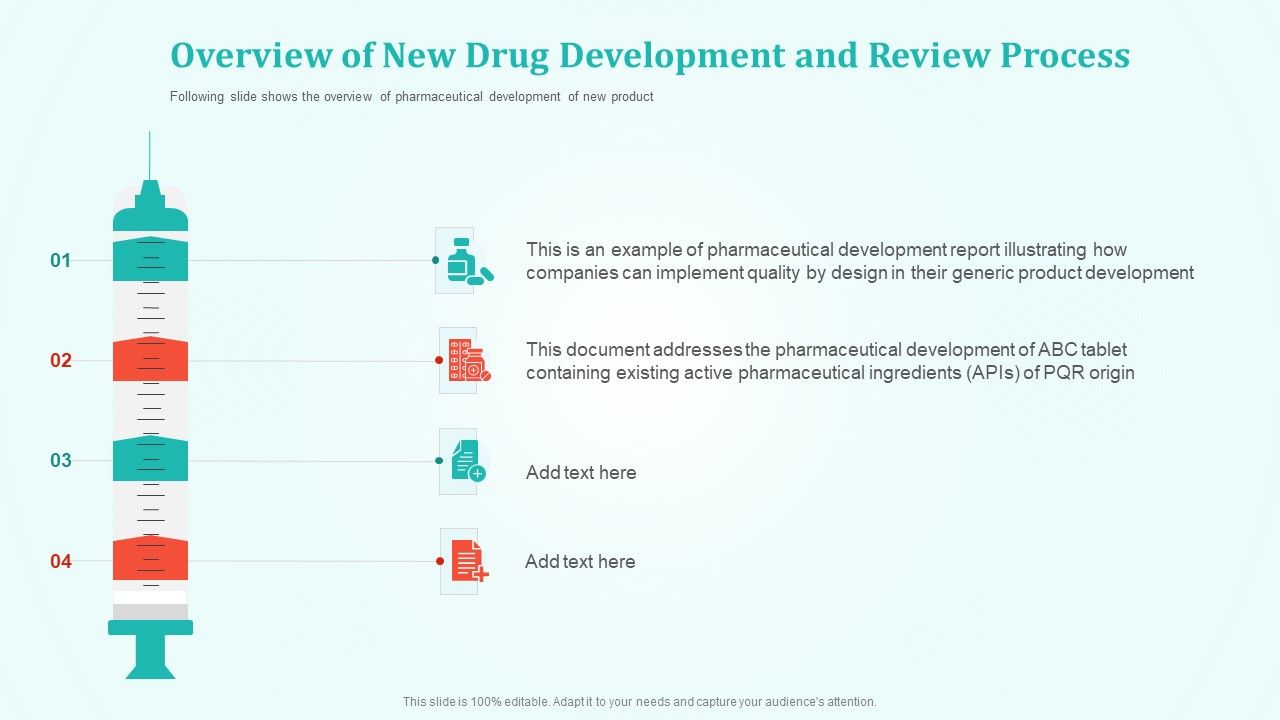 Overview of New Drug Development and Review Process

Following slide shows the overview of pharmaceutical development of new product

01

This is an example of pharmaceutical development report illustrating how companies can implement quality by design in their generic product development

02

This document addresses the pharmaceutical development of ABC tablet containing existing active pharmaceutical ingredients (APIs) of PQR origin

03

Add text here

04

Add text here

This slide is 100% editable. Adapt it to your needs and capture your audience's attention.